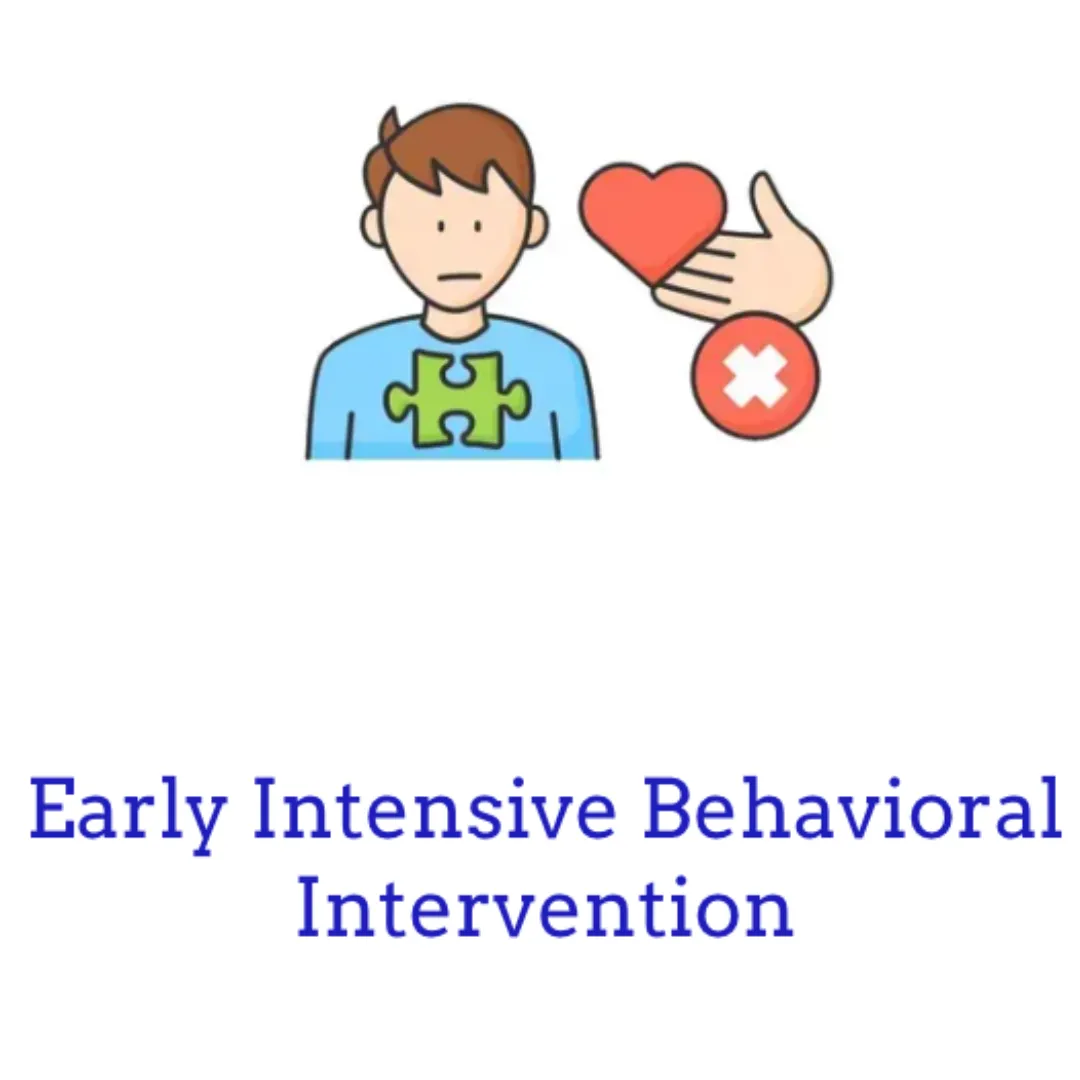 Early Intensive Behavioral Intervention